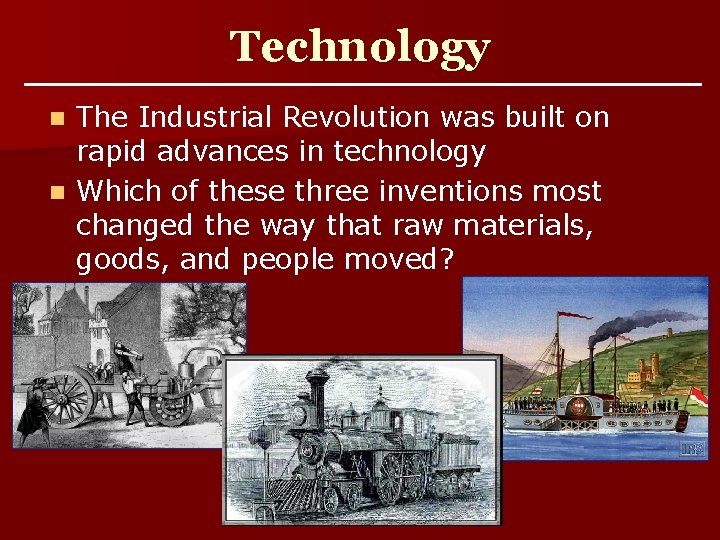 Technology

The Industrial Revolution was built on rapid advances in technology

Which of these three inventions most changed the way that raw materials, goods, and people moved?